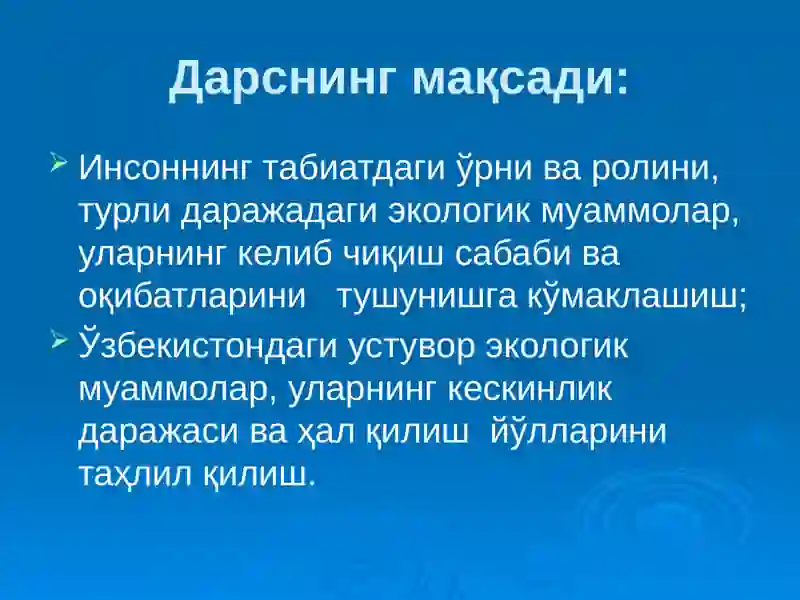 Дарснинг мақсади:

Инсоннинг табиатдаги ўрни ва ролини, турли даражадаги экологик муаммолар, уларнинг келиб чиқиш сабаби ва оқибатларини тушунишга кўмаклашиш;

Ўзбекистондаги устувор экологик муаммолар, уларнинг кескинлик даражаси ва ҳал қилиш йўлларини таҳлил қилиш.